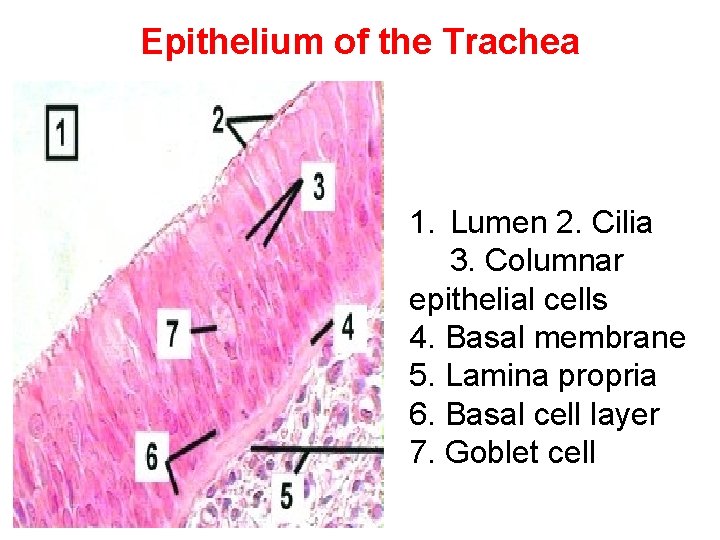 Epithelium of the Trachea

1

2

3

7

4

6

5

1. Lumen 2. Cilia
3. Columnar epithelial cells
4. Basal membrane
5. Lamina propria
6. Basal cell layer
7. Goblet cell